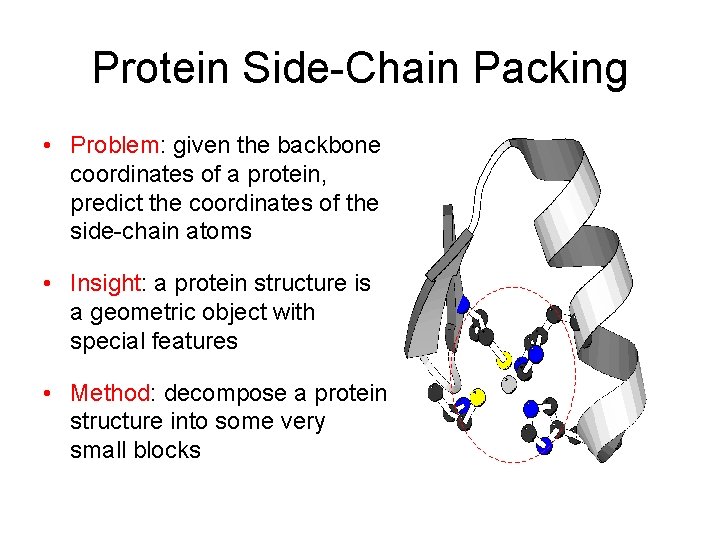 Protein Side-Chain Packing

• Problem: given the backbone coordinates of a protein, predict the coordinates of the side-chain atoms

• Insight: a protein structure is a geometric object with special features

• Method: decompose a protein structure into some very small blocks